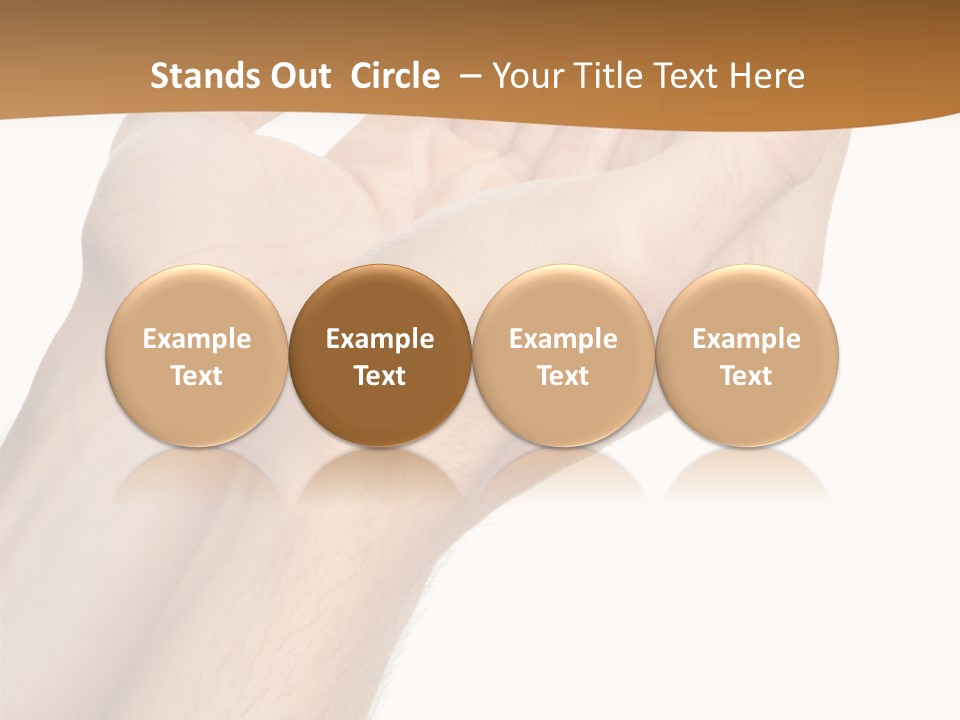 Stands Out Circle – Your Title Text Here

Example Text

Example Text

Example Text

Example Text